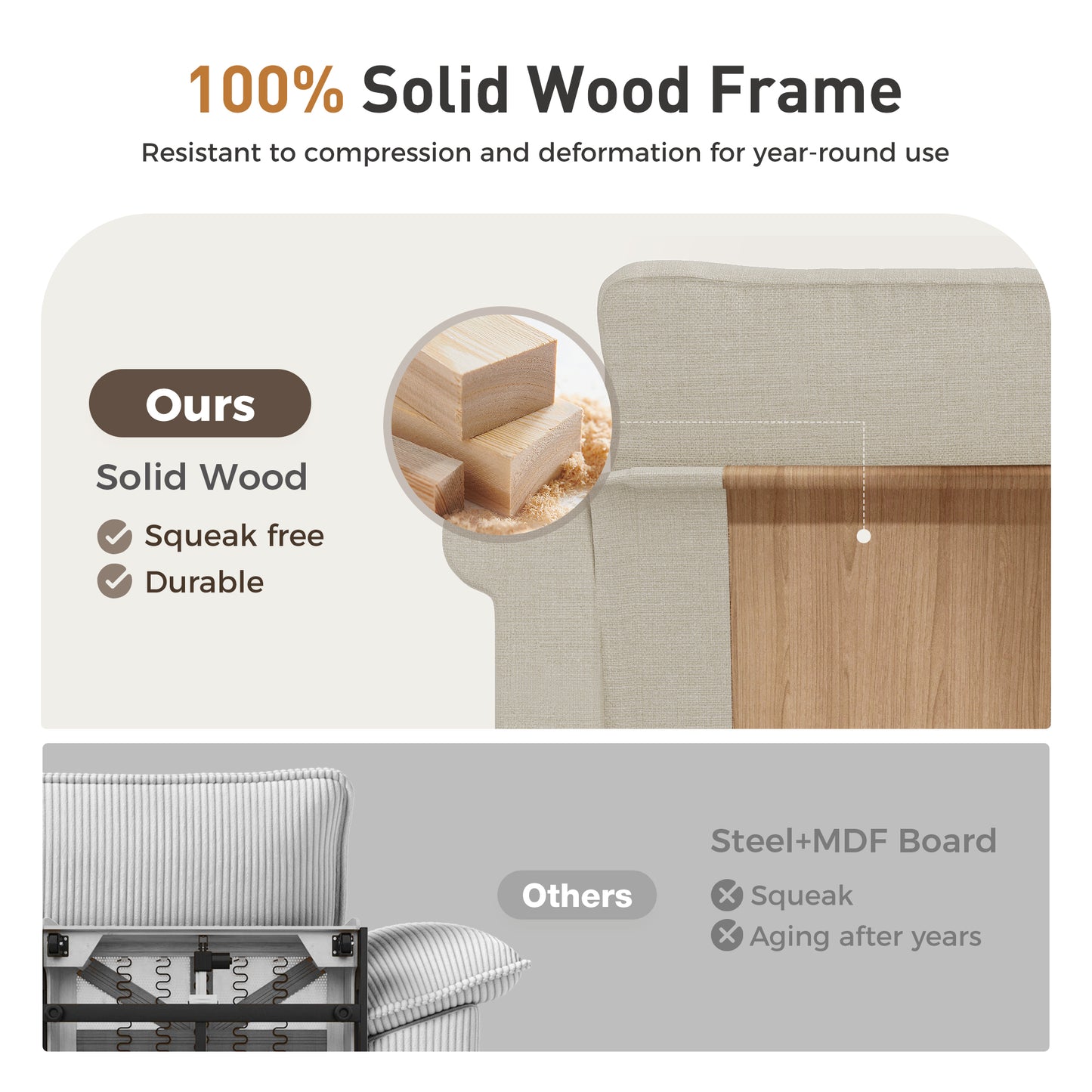 100% Solid Wood Frame

Resistant to compression and deformation for year-round use

Ours

Solid Wood

Squeak free

Durable

Others

Steel+MDF Board

Squeak

Aging after years